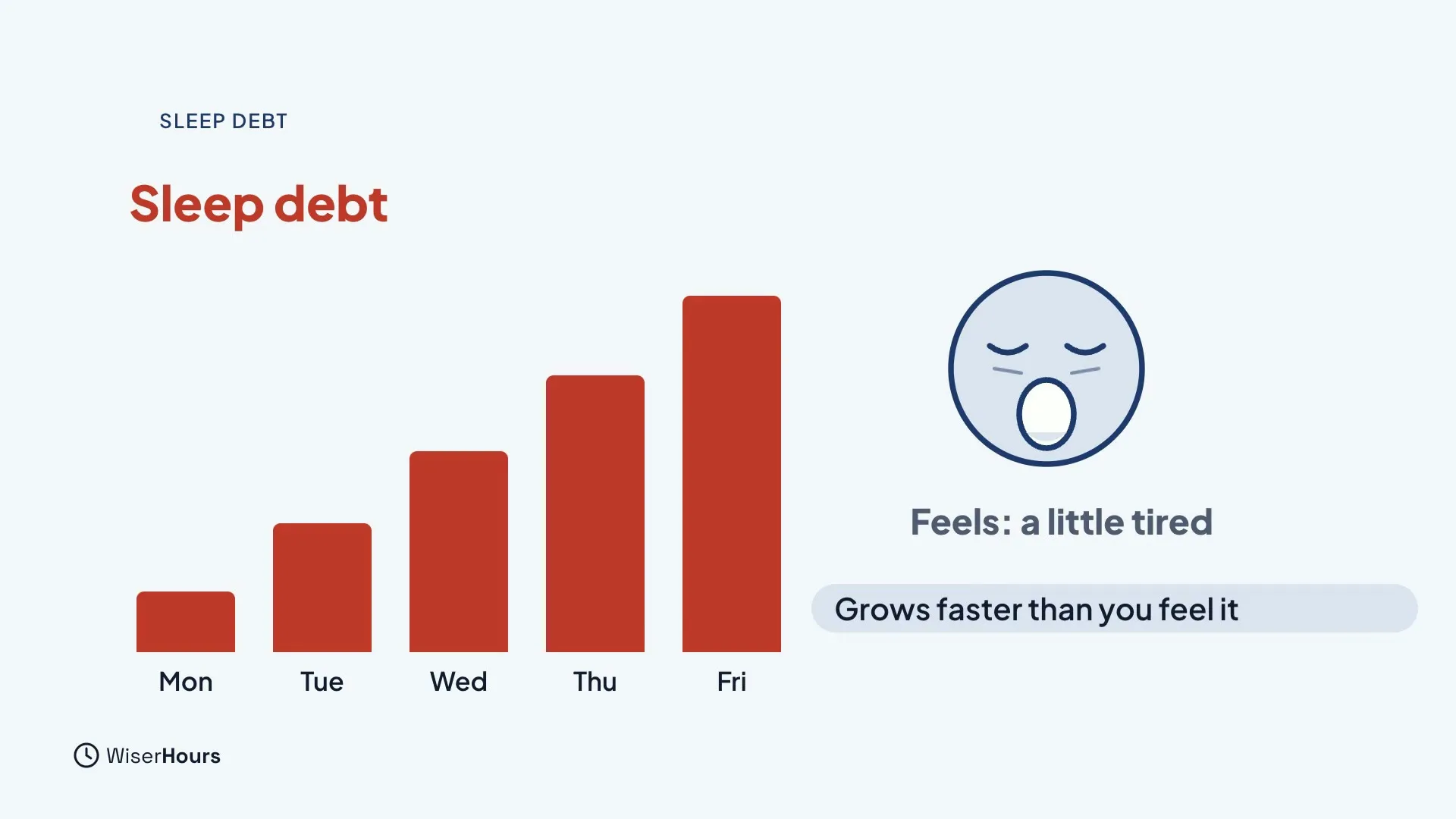 SLEEP DEBT

Sleep debt

Mon
Tue
Wed
Thu
Fri

Feels: a little tired

Grows faster than you feel it

WiserHours